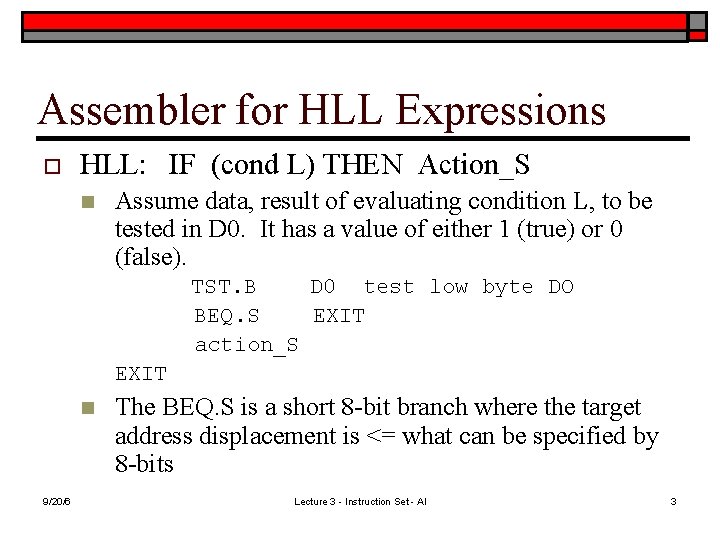 Assembler for HLL Expressions

HLL: IF (cond L) THEN Action_S

Assume data, result of evaluating condition L, to be tested in D0. It has a value of either 1 (true) or 0 (false).

TST.B D0 test low byte DO
BEQ.S EXIT
action_S
EXIT

The BEQ.S is a short 8-bit branch where the target address displacement is <= what can be specified by 8-bits

9/20/6

Lecture 3 - Instruction Set - Al

3